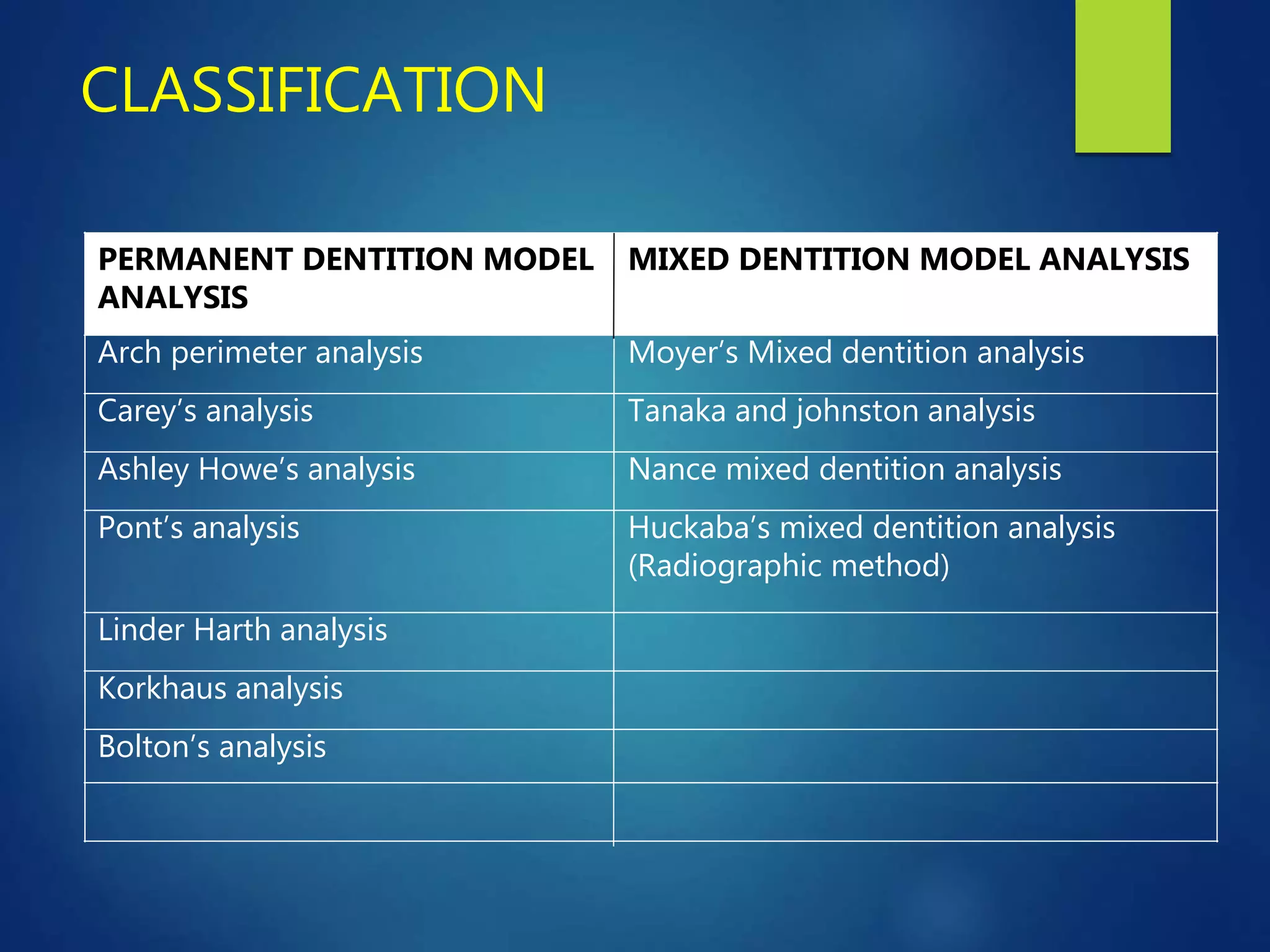 CLASSIFICATION

| PERMANENT DENTITION MODEL ANALYSIS | MIXED DENTITION MODEL ANALYSIS |
|---|---|
| Arch perimeter analysis | Moyer's Mixed dentition analysis |
| Carey's analysis | Tanaka and johnston analysis |
| Ashley Howe's analysis | Nance mixed dentition analysis |
| Pont's analysis | Huckaba's mixed dentition analysis (Radiographic method) |
| Linder Harth analysis | |
| Korkhaus analysis | |
| Bolton's analysis | |
| | |